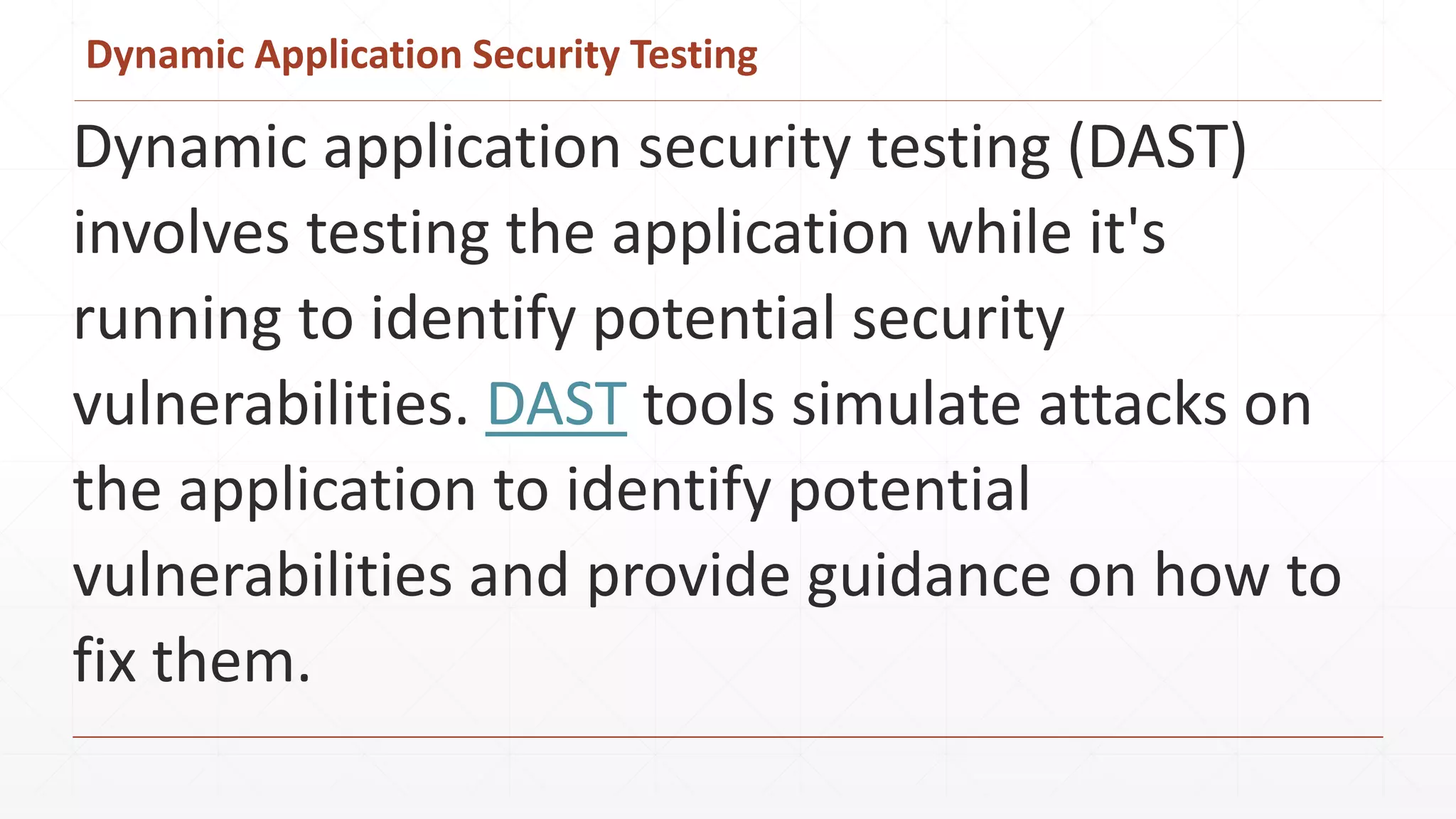 Dynamic Application Security Testing

Dynamic application security testing (DAST) involves testing the application while it's running to identify potential security vulnerabilities. DAST tools simulate attacks on the application to identify potential vulnerabilities and provide guidance on how to fix them.